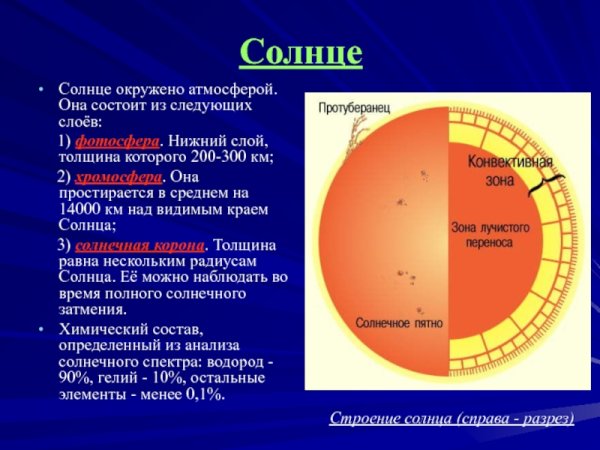 Солнце

• Солнце окружено атмосферой. Она состоит из следующих слоёв:

1) фотосфера. Нижний слой, толщина которого 200-300 км;

2) хромосфера. Она простирается в среднем на 14000 км над видимым краем Солнца;

3) солнечная корона. Толщина равна нескольким радиусам Солнца. Её можно наблюдать во время полного солнечного затмения.

• Химический состав, определенный из анализа солнечного спектра: водород - 90%, гелий - 10%, остальные элементы - менее 0,1%.

Протуберанец

Конвективная зона

Зона лучистого переноса

Солнечное пятно

Строение солнца (справа - разрез)